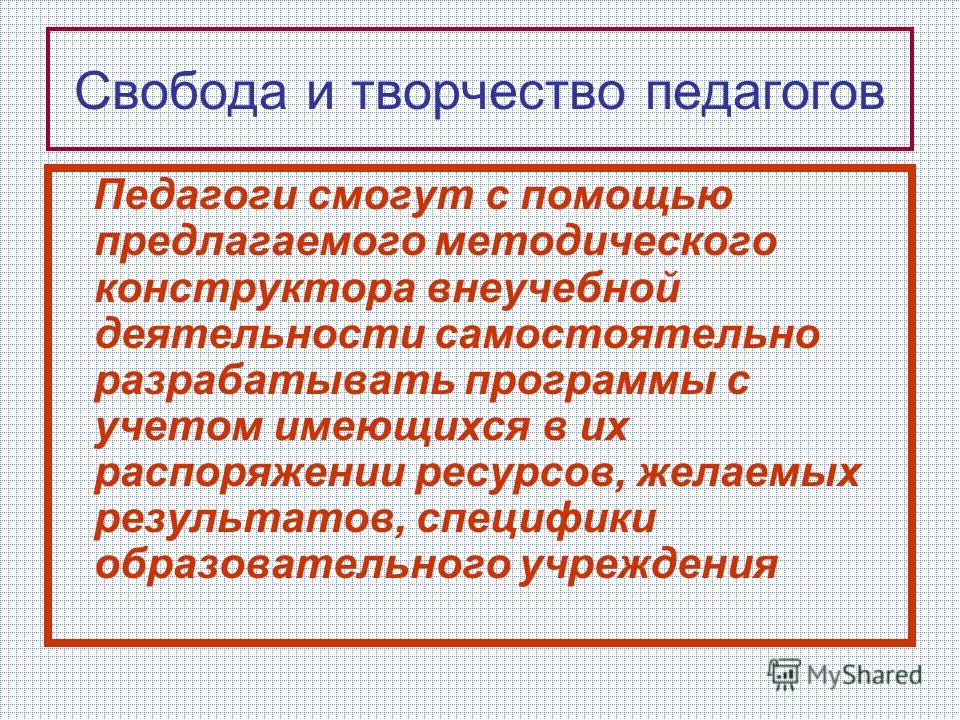 Свобода и творчество педагогов

Педагоги смогут с помощью предлагаемого методического конструктора внеучебной деятельности самостоятельно разрабатывать программы с учетом имеющихся в их распоряжении ресурсов, желаемых результатов, специфики образовательного учреждения

MyShared